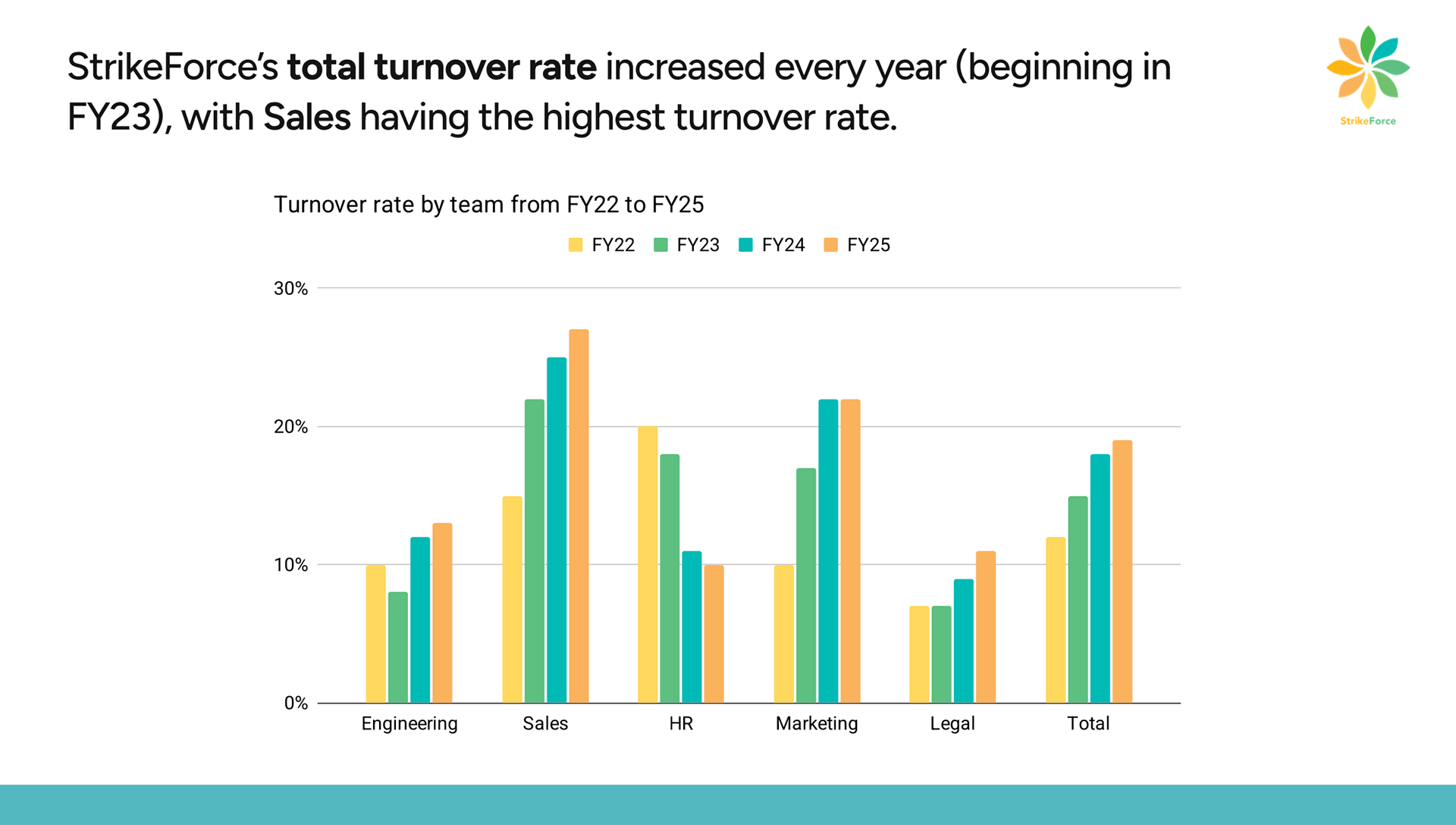 StrikeForce's total turnover rate increased every year (beginning in FY23), with Sales having the highest turnover rate.

StrikeForce

Turnover rate by team from FY22 to FY25

FY22 FY23 FY24 FY25

30%
20%
10%
0%

Engineering Sales HR Marketing Legal Total